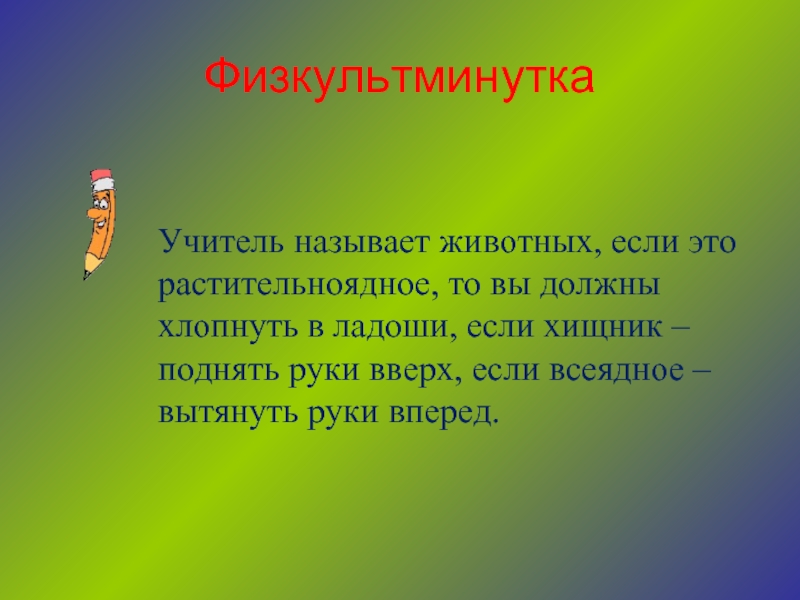 Физкультминутка

Учитель называет животных, если это растительноядное, то вы должны хлопнуть в ладоши, если хищник – поднять руки вверх, если всеядное – вытянуть руки вперед.